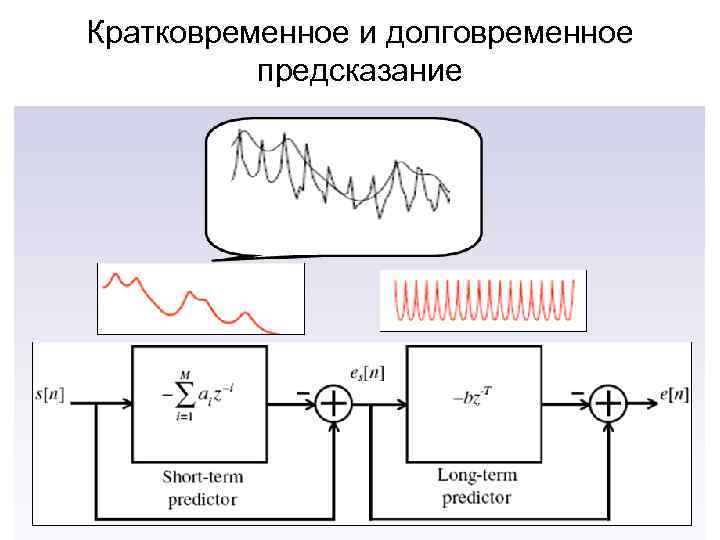 Кратковременное и долговременное предсказание

$s[n]$

$-\sum_{i=1}^{M} a_i z^{-i}$

Short-term predictor

$-$

$+$

$e_s[n]$

$-bz^{-T}$

Long-term predictor

$-$

$+$

$e[n]$